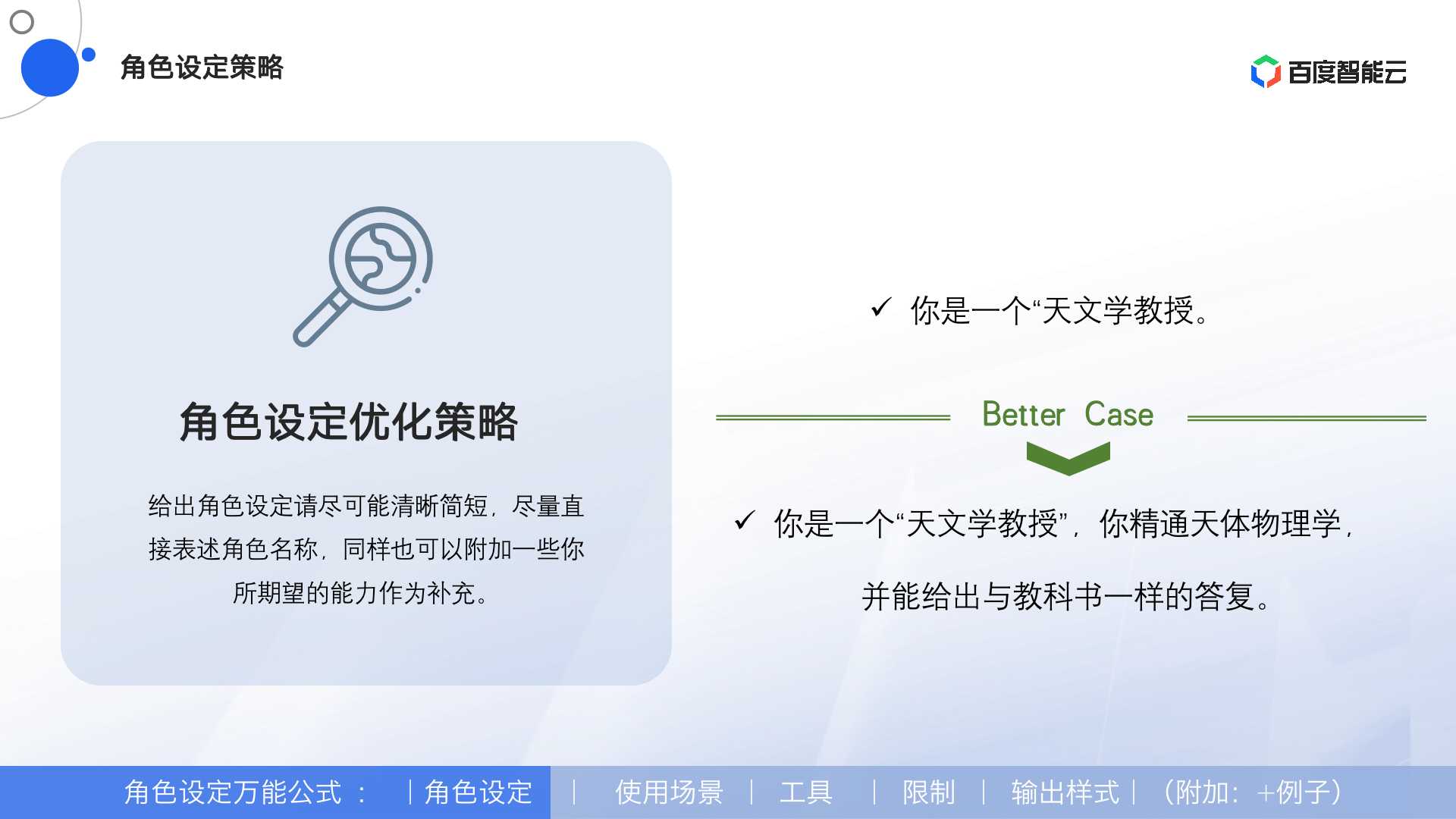 角色设定策略

百度智能云

角色设定优化策略

给出角色设定请尽可能清晰简短，尽量直接表述角色名称，同样也可以附加一些你所期望的能力作为补充。

✓ 你是一个“天文学教授。

Better Case

✓ 你是一个“天文学教授”，你精通天体物理学，并能给出与教科书一样的答复。

角色设定万能公式： | 角色设定 | 使用场景 | 工具 | 限制 | 输出样式 | （附加：+例子）